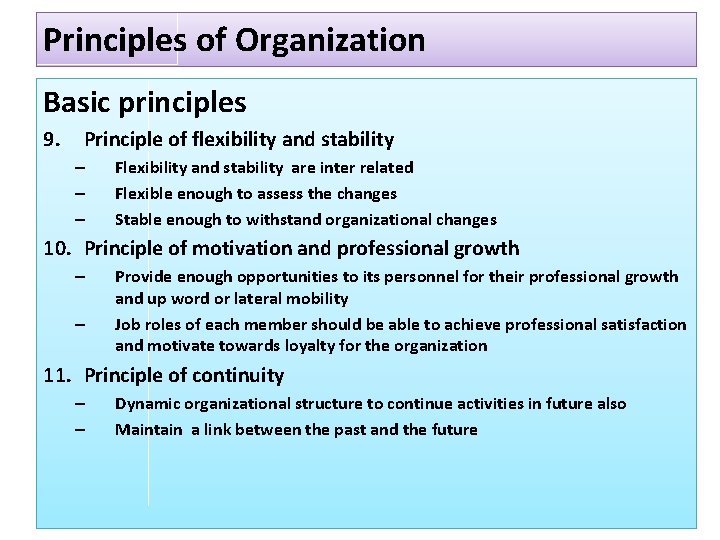 Principles of Organization

Basic principles

9. Principle of flexibility and stability
– Flexibility and stability are inter related
– Flexible enough to assess the changes
– Stable enough to withstand organizational changes

10. Principle of motivation and professional growth
– Provide enough opportunities to its personnel for their professional growth and up word or lateral mobility
– Job roles of each member should be able to achieve professional satisfaction and motivate towards loyalty for the organization

11. Principle of continuity
– Dynamic organizational structure to continue activities in future also
– Maintain a link between the past and the future